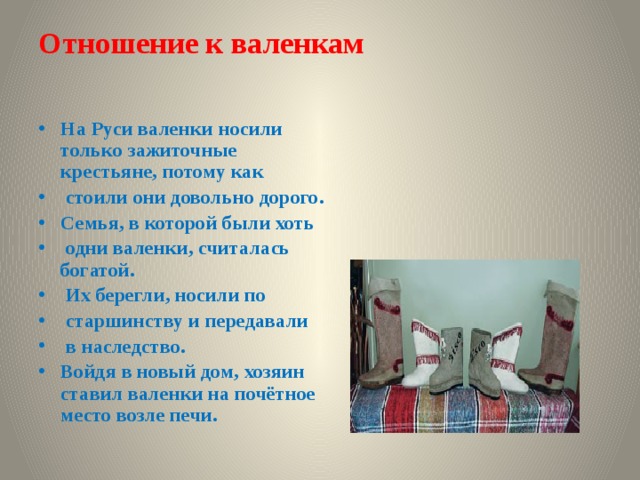 Отношение к валенкам

• На Руси валенки носили только зажиточные крестьяне, потому как
• стоили они довольно дорого.
• Семья, в которой были хоть
• одни валенки, считалась богатой.
• Их берегли, носили по
• старшинству и передавали
• в наследство.
• Войдя в новый дом, хозяин ставил валенки на почётное место возле печи.